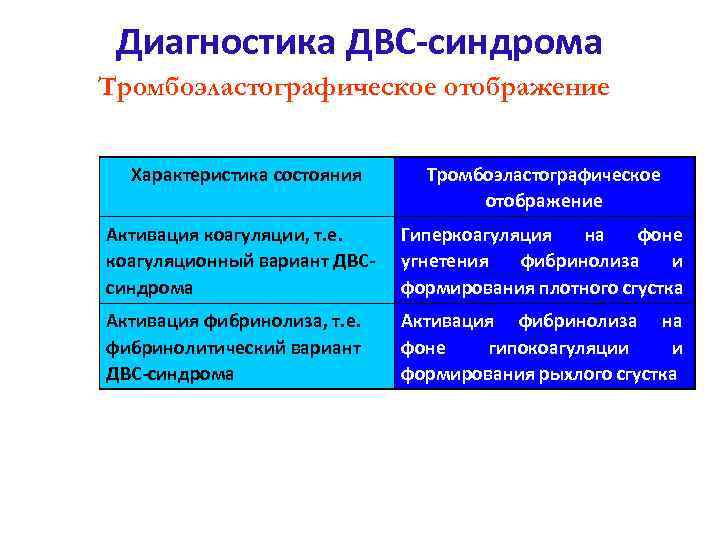 Диагностика ДВС-синдрома

Тромбоэластографическое отображение

| Характеристика состояния | Тромбоэластографическое отображение |
|---|---|
| Активация коагуляции, т.е. коагуляционный вариант ДВС-синдрома | Гиперкоагуляция на фоне угнетения фибринолиза и формирования плотного сгустка |
| Активация фибринолиза, т.е. фибринолитический вариант ДВС-синдрома | Активация фибринолиза на фоне гипокоагуляции и формирования рыхлого сгустка |